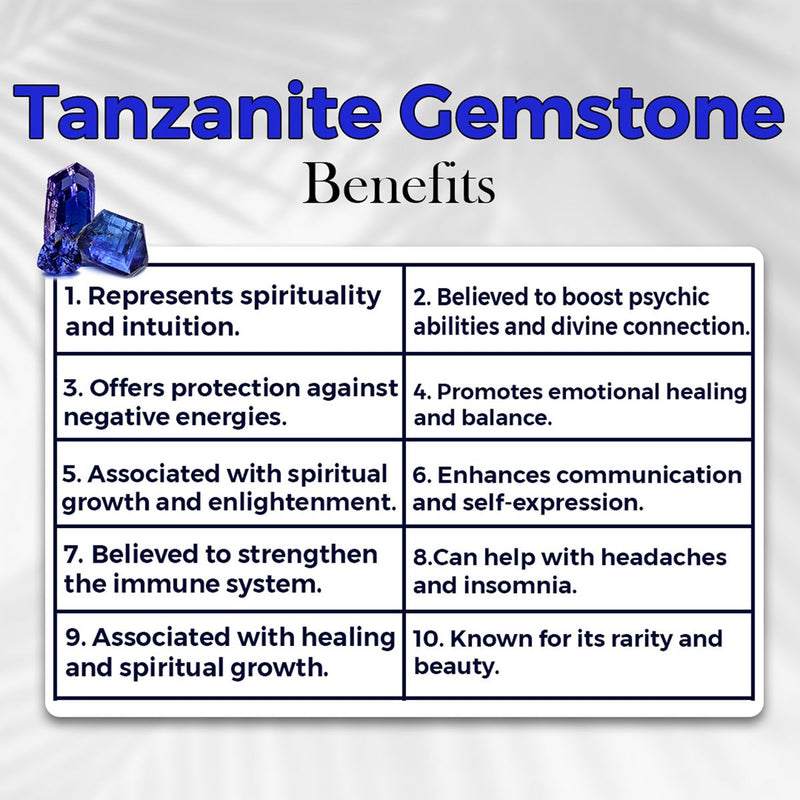 Tanzanite Gemstone
Benefits

| 1. Represents spirituality and intuition. | 2. Believed to boost psychic abilities and divine connection. |
|---|---|
| 3. Offers protection against negative energies. | 4. Promotes emotional healing and balance. |
| 5. Associated with spiritual growth and enlightenment. | 6. Enhances communication and self-expression. |
| 7. Believed to strengthen the immune system. | 8.Can help with headaches and insomnia. |
| 9. Associated with healing and spiritual growth. | 10. Known for its rarity and beauty. |